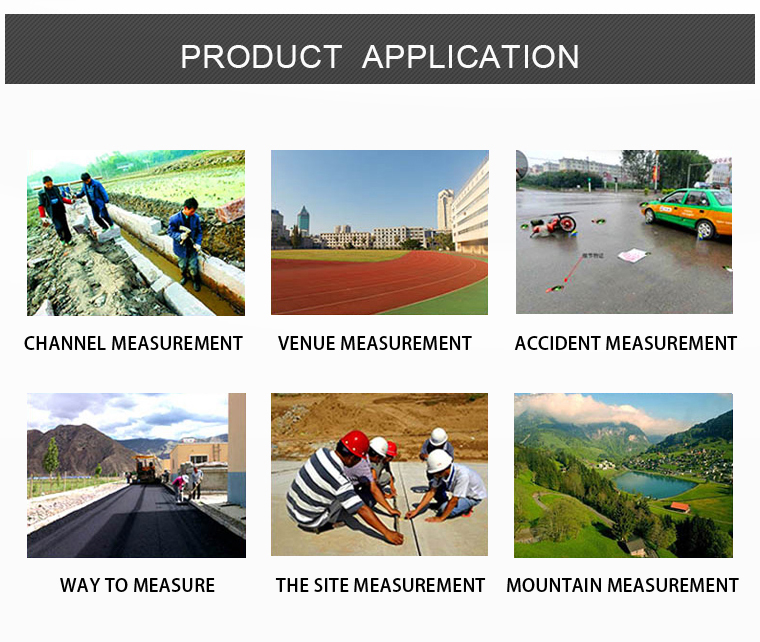 PRODUCT APPLICATION

CHANNEL MEASUREMENT

VENUE MEASUREMENT

ACCIDENT MEASUREMENT

WAY TO MEASURE

THE SITE MEASUREMENT

MOUNTAIN MEASUREMENT